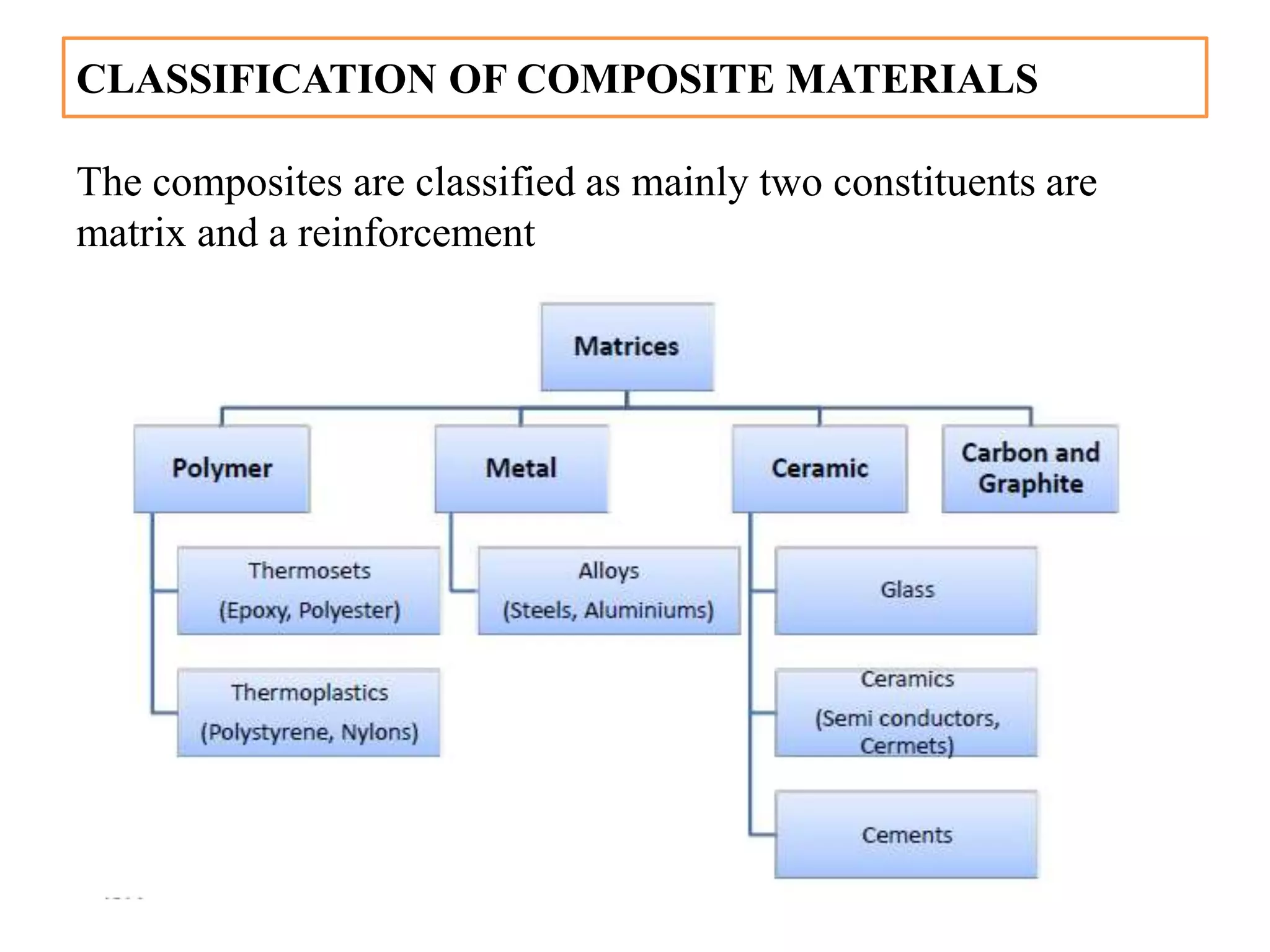 CLASSIFICATION OF COMPOSITE MATERIALS

The composites are classified as mainly two constituents are matrix and a reinforcement

Matrices

Polymer

Metal

Ceramic

Carbon and Graphite

Thermosets (Epoxy, Polyester)

Thermoplastics (Polystyrene, Nylons)

Alloys (Steels, Aluminiums)

Glass

Ceramics (Semi conductors, Cermets)

Cements